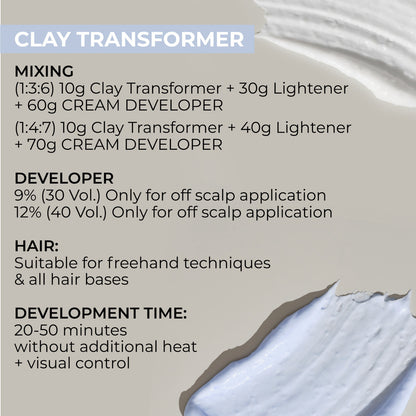 CLAY TRANSFORMER

MIXING
(1:3:6) 10g Clay Transformer + 30g Lightener + 60g CREAM DEVELOPER
(1:4:7) 10g Clay Transformer + 40g Lightener + 70g CREAM DEVELOPER

DEVELOPER
9% (30 Vol.) Only for off scalp application
12% (40 Vol.) Only for off scalp application

HAIR:
Suitable for freehand techniques & all hair bases

DEVELOPMENT TIME:
20-50 minutes
without additional heat
+ visual control